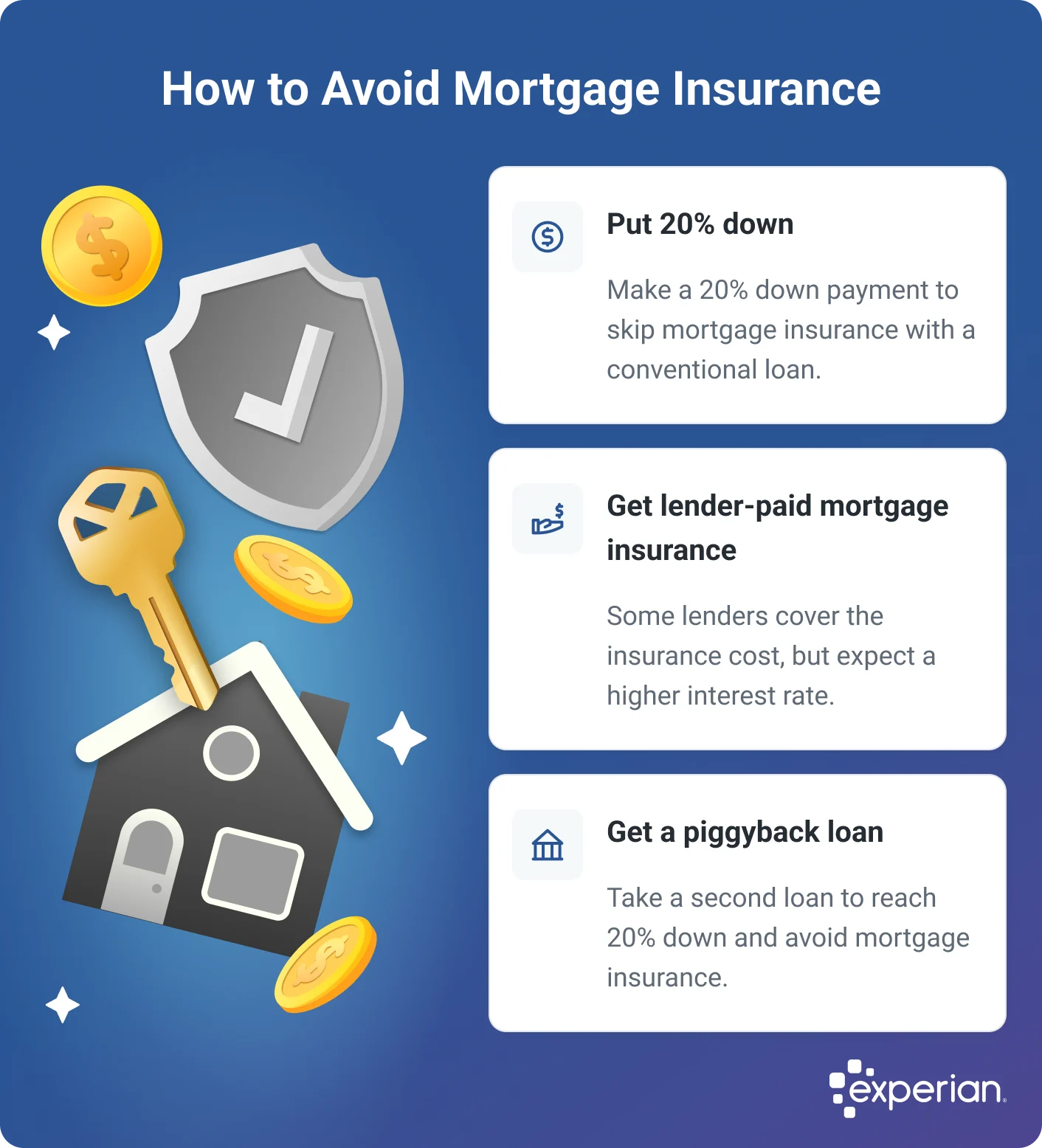 How to Avoid Mortgage Insurance

Put 20% down

Make a 20% down payment to skip mortgage insurance with a conventional loan.

Get lender-paid mortgage insurance

Some lenders cover the insurance cost, but expect a higher interest rate.

Get a piggyback loan

Take a second loan to reach 20% down and avoid mortgage insurance.

experian.